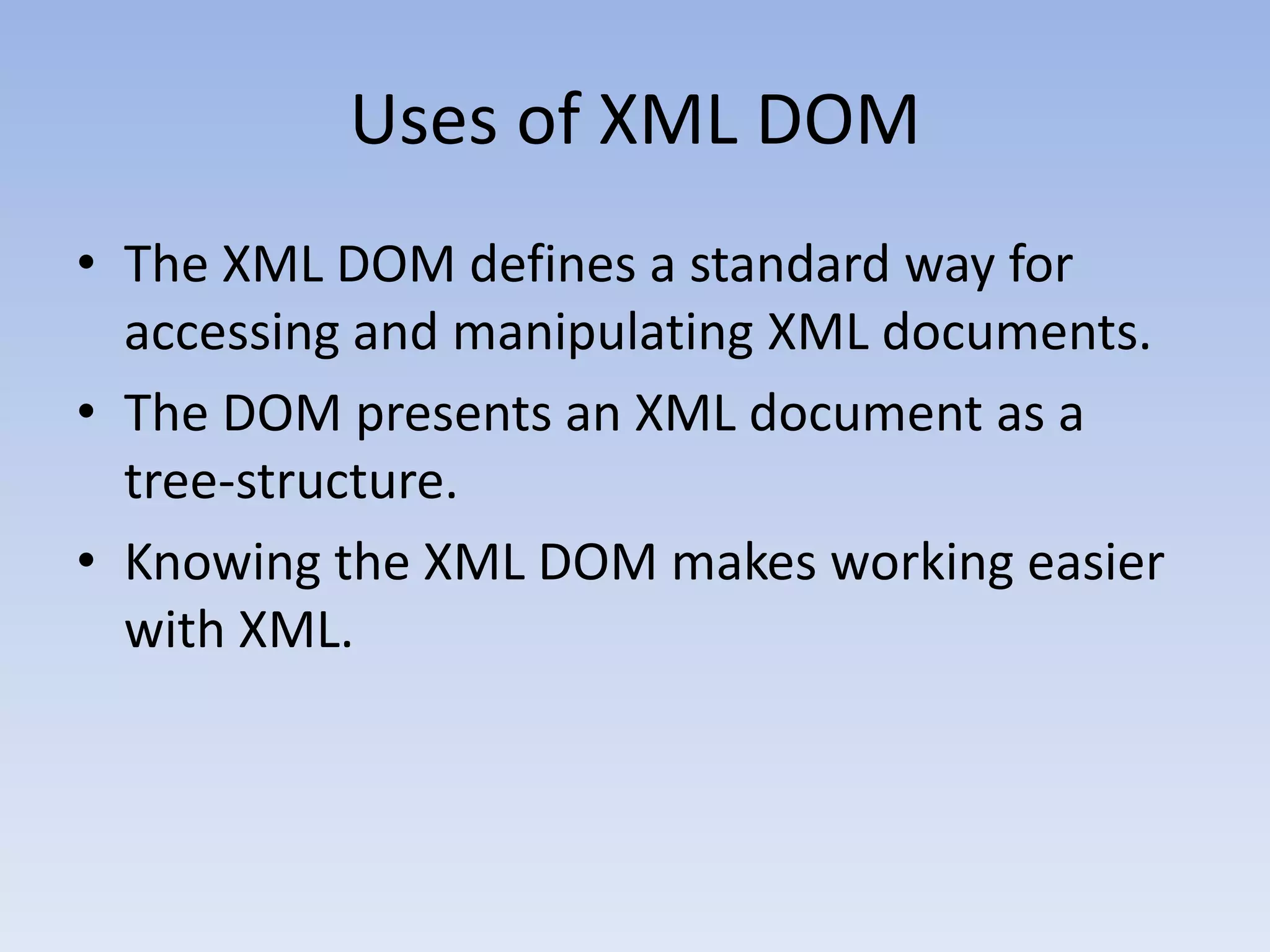 Uses of XML DOM

• The XML DOM defines a standard way for accessing and manipulating XML documents.
• The DOM presents an XML document as a tree-structure.
• Knowing the XML DOM makes working easier with XML.